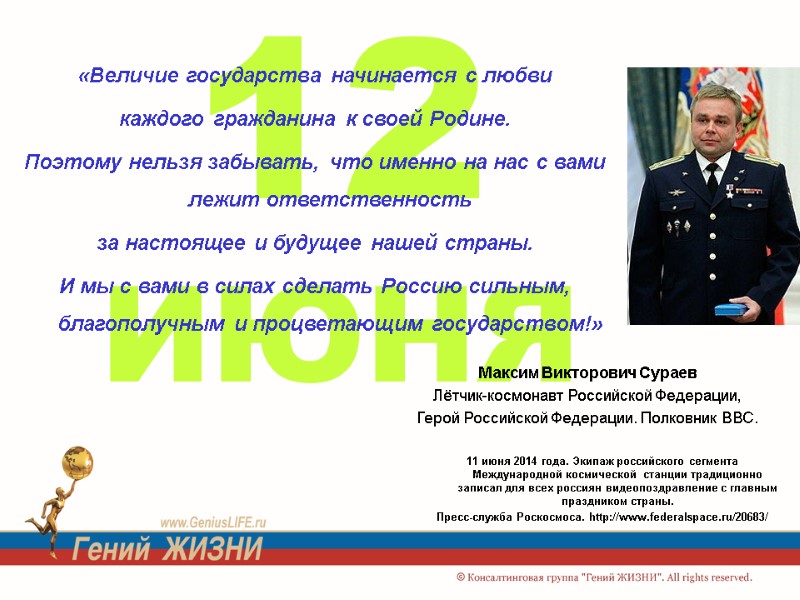 12 июня

«Величие государства начинается с любви каждого гражданина к своей Родине. Поэтому нельзя забывать, что именно на нас с вами лежит ответственность за настоящее и будущее нашей страны. И мы с вами в силах сделать Россию сильным, благополучным и процветающим государством!»

Максим Викторович Сураев
Лётчик-космонавт Российской Федерации,
Герой Российской Федерации. Полковник ВВС.

11 июня 2014 года. Экипаж российского сегмента Международной космической станции традиционно записал для всех россиян видеопоздравление с главным праздником страны.
Пресс-служба Роскосмоса. http://www.federalspace.ru/20683/

www.GeniusLIFE.ru
Гений ЖИЗНИ

© Консалтинговая группа "Гений ЖИЗНИ". All rights reserved.